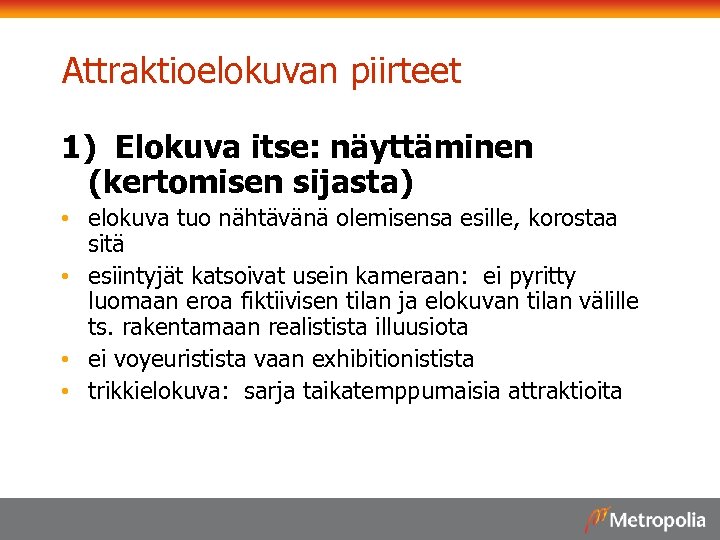 Attraktioelokuvan piirteet

1) Elokuva itse: näyttäminen (kertomisen sijasta)

• elokuva tuo nähtävänä olemisensa esille, korostaa sitä
• esiintyjät katsoivat usein kameraan: ei pyritty luomaan eroa fiktiivisen tilan ja elokuvan tilan välille ts. rakentamaan realistista illuusiota
• ei voyeuristista vaan exhibitionistista
• trikkielokuva: sarja taikatemppumaisia attraktioita

Metropolia